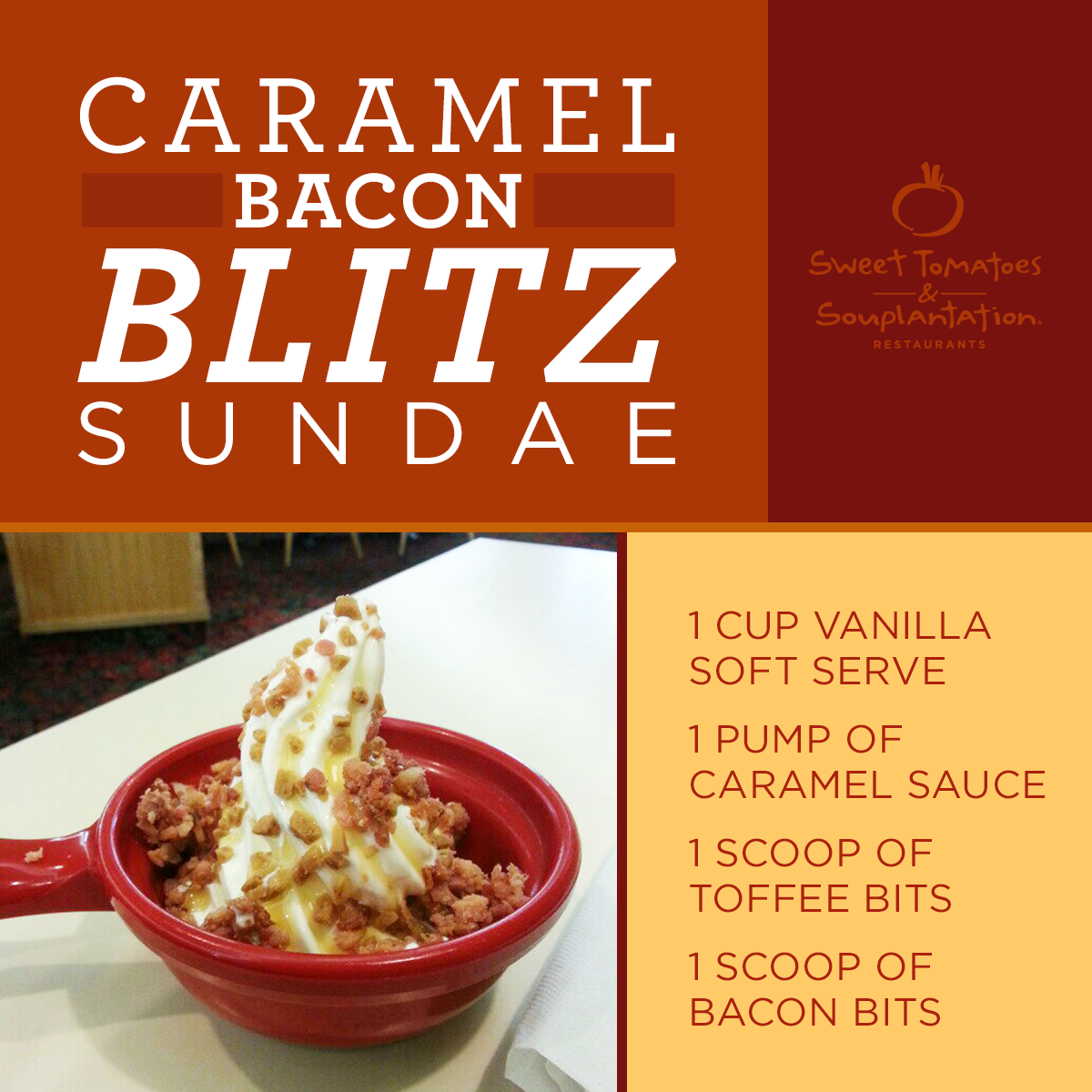 CARAMEL
BACON
BLITZ
SUNDAE

Sweet Tomatoes
&
Souplantation.
RESTAURANTS

1 CUP VANILLA SOFT SERVE

1 PUMP OF CARAMEL SAUCE

1 SCOOP OF TOFFEE BITS

1 SCOOP OF BACON BITS